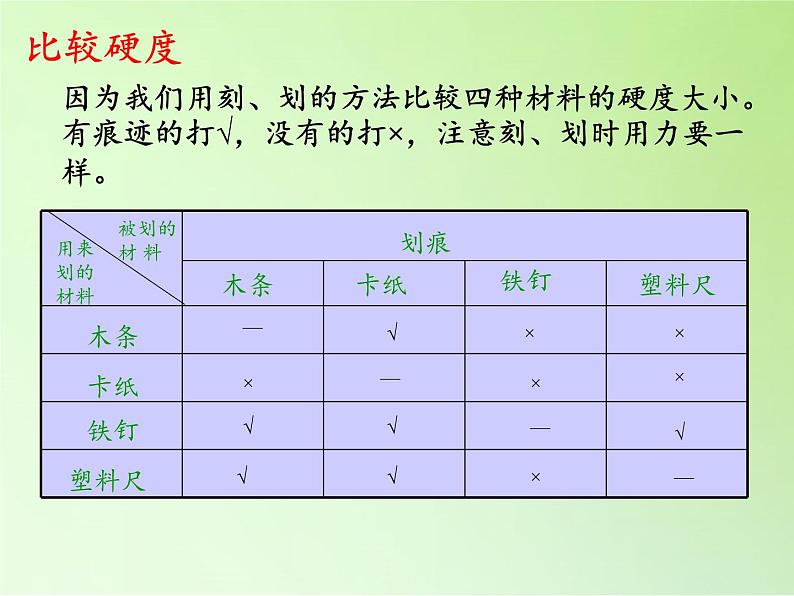 比较硬度

因为我们用刻、划的方法比较四种材料的硬度大小。有痕迹的打√，没有的打×，注意刻、划时用力要一样。

| 被划的材料 / 用来划的材料 | 划痕 | | | |
|---|---|---|---|---|
| | 木条 | 卡纸 | 铁钉 | 塑料尺 |
| 木条 | — | √ | × | × |
| 卡纸 | × | — | × | × |
| 铁钉 | √ | √ | — | √ |
| 塑料尺 | √ | √ | × | — |